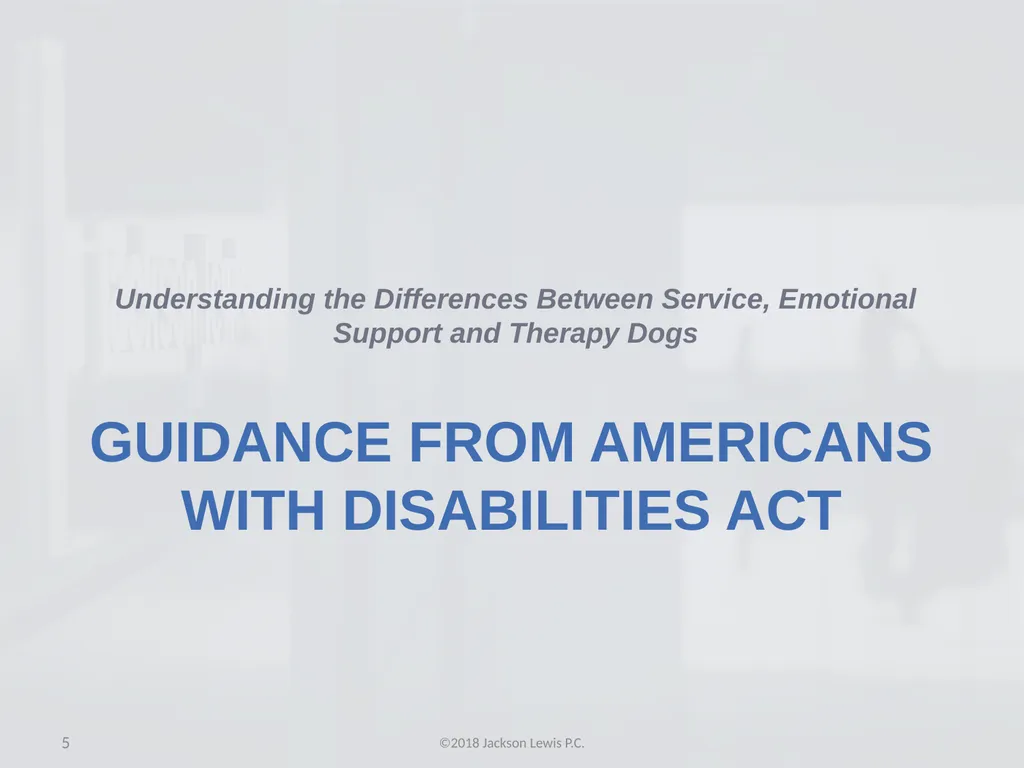 Understanding the Differences Between Service, Emotional Support and Therapy Dogs

GUIDANCE FROM AMERICANS WITH DISABILITIES ACT

5

©2018 Jackson Lewis P.C.